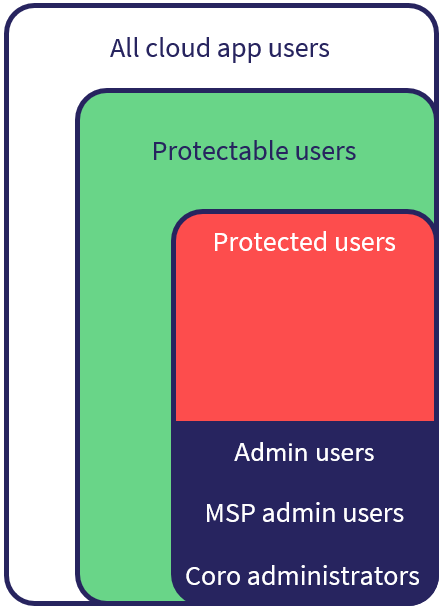 All cloud app users

Protectable users

Protected users

Admin users

MSP admin users

Coro administrators